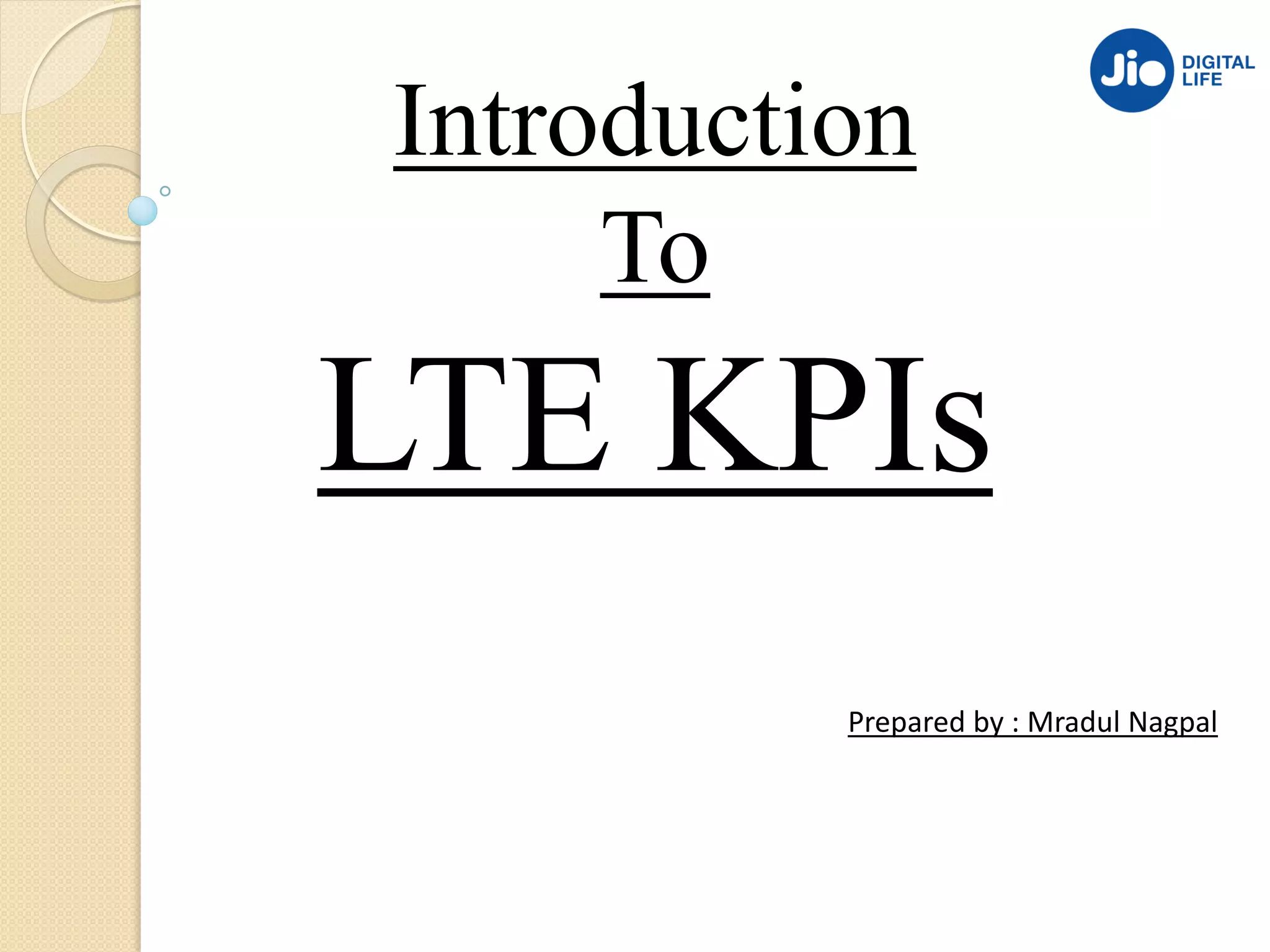 Jio DIGITAL LIFE

Introduction

To

LTE KPIs

Prepared by : Mradul Nagpal